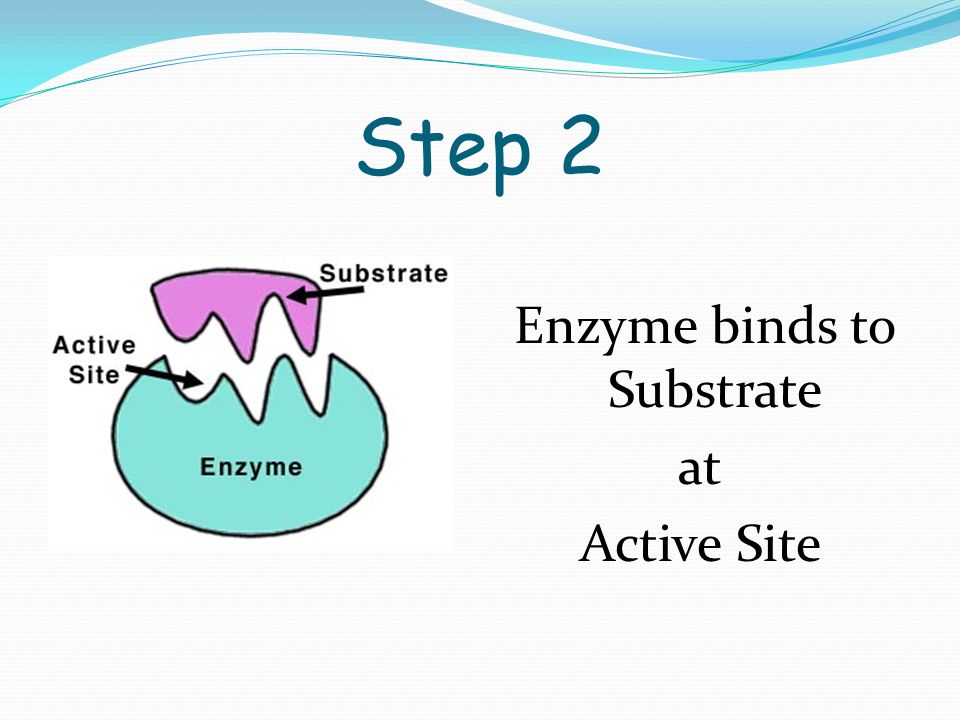 Step 2

Substrate

Active Site

Enzyme

Enzyme binds to Substrate
at
Active Site